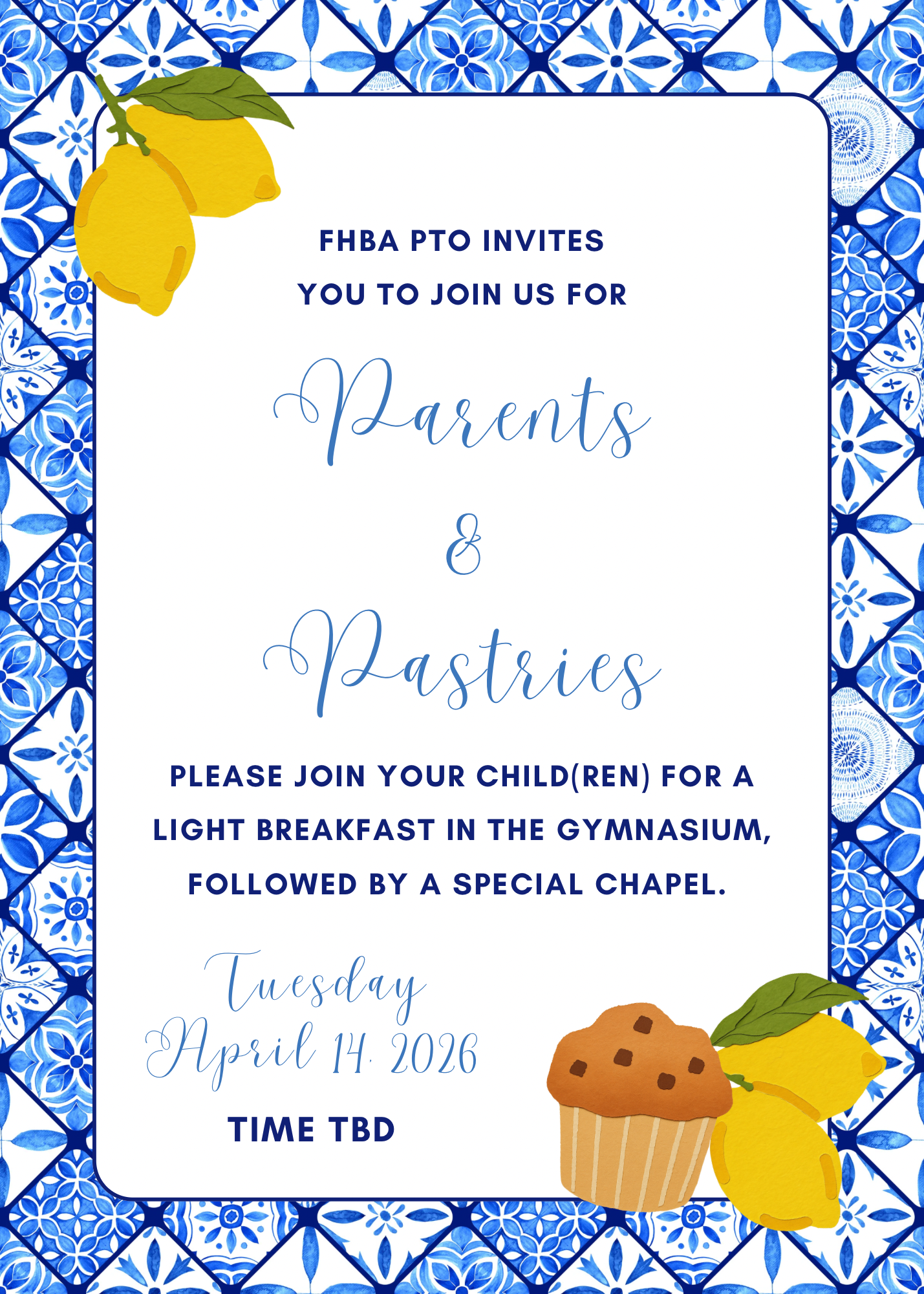 FHBA PTO INVITES YOU TO JOIN US FOR

Parents

&

Pastries

PLEASE JOIN YOUR CHILD(REN) FOR A LIGHT BREAKFAST IN THE GYMNASIUM, FOLLOWED BY A SPECIAL CHAPEL.

Tuesday
April 14. 2026

TIME TBD